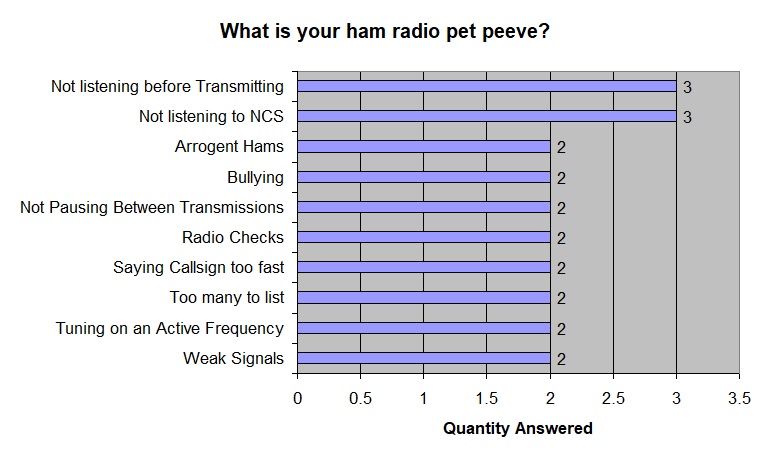 What is your ham radio pet peeve?

Not listening before Transmitting 3
Not listening to NCS 3
Arrogent Hams 2
Bullying 2
Not Pausing Between Transmissions 2
Radio Checks 2
Saying Callsign too fast 2
Too many to list 2
Tuning on an Active Frequency 2
Weak Signals 2

0 0.5 1 1.5 2 2.5 3 3.5

Quantity Answered